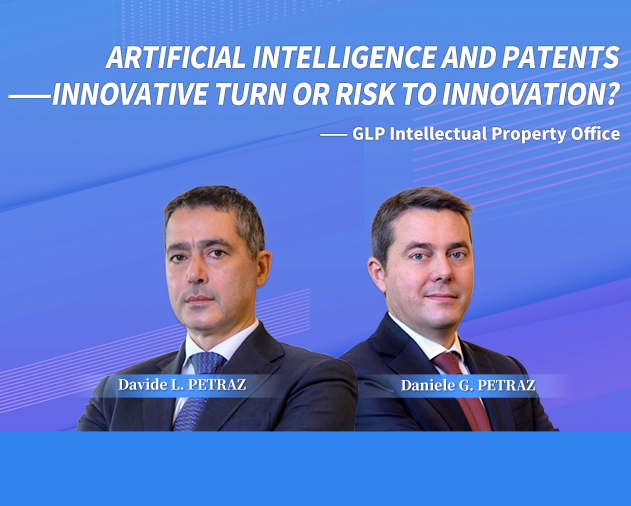 ARTIFICIAL INTELLIGENCE AND PATENTS
——INNOVATIVE TURN OR RISK TO INNOVATION?

—— GLP Intellectual Property Office

Davide L. PETRAZ

Daniele G. PETRAZ